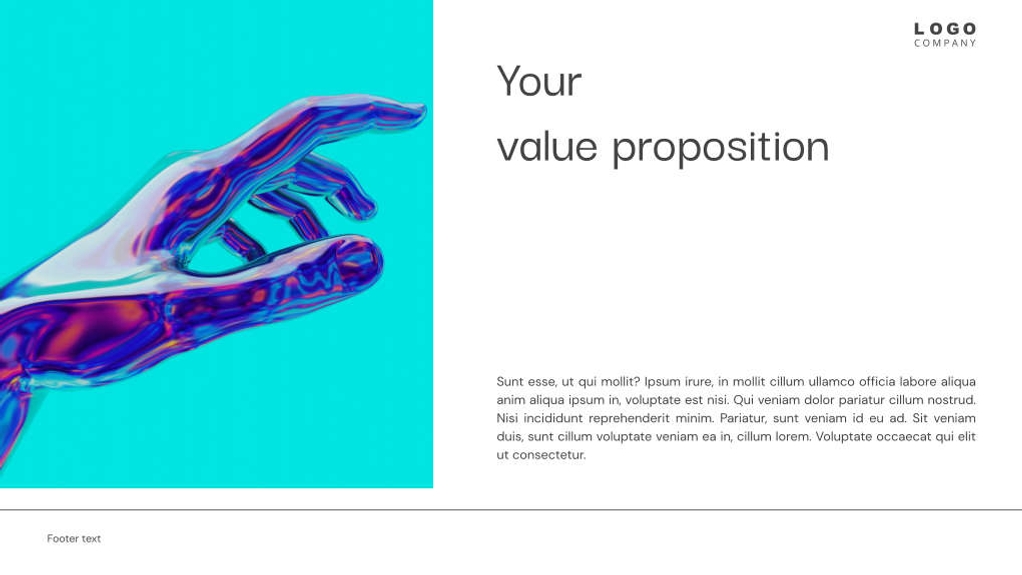 LOGO
COMPANY

Your
value proposition

Sunt esse, ut qui mollit? Ipsum irure, in mollit cillum ullamco officia labore aliqua anim aliqua ipsum in, voluptate est nisi. Qui veniam dolor pariatur cillum nostrud. Nisi incididunt reprehenderit minim. Pariatur, sunt veniam id eu ad. Sit veniam duis, sunt cillum voluptate veniam ea in, cillum lorem. Voluptate occaecat qui elit ut consectetur.

Footer text